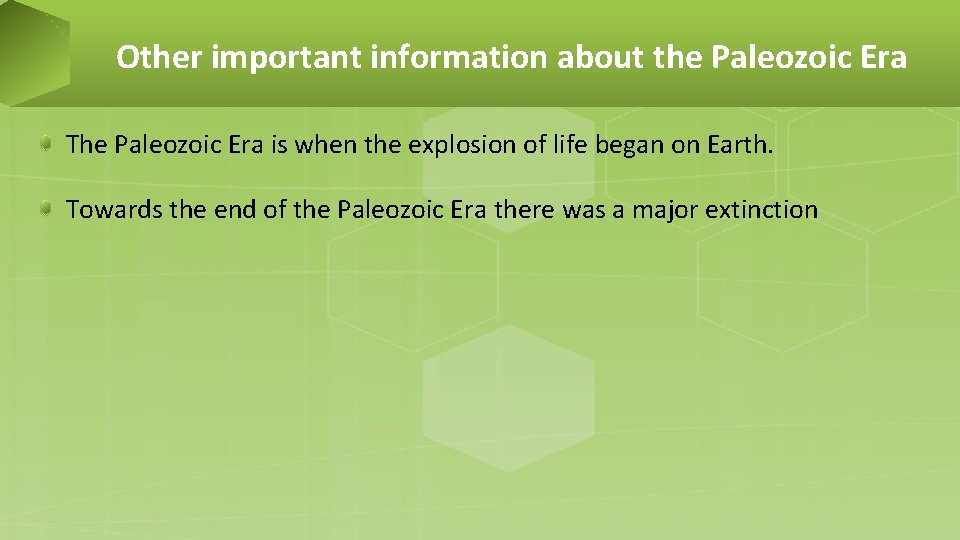 Other important information about the Paleozoic Era

The Paleozoic Era is when the explosion of life began on Earth.

Towards the end of the Paleozoic Era there was a major extinction